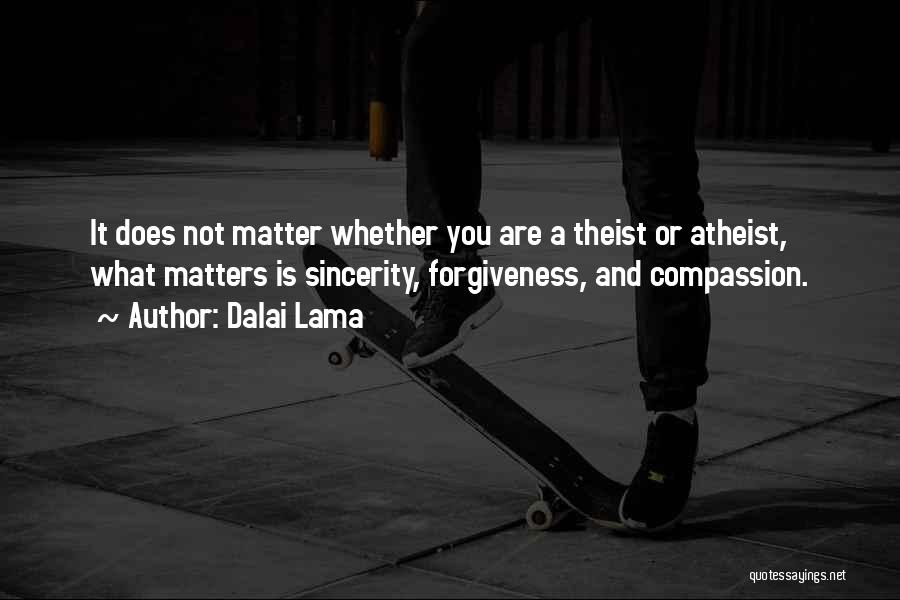 It does not matter whether you are a theist or atheist, what matters is sincerity, forgiveness, and compassion.
~ Author: Dalai Lama

quotessayings.net